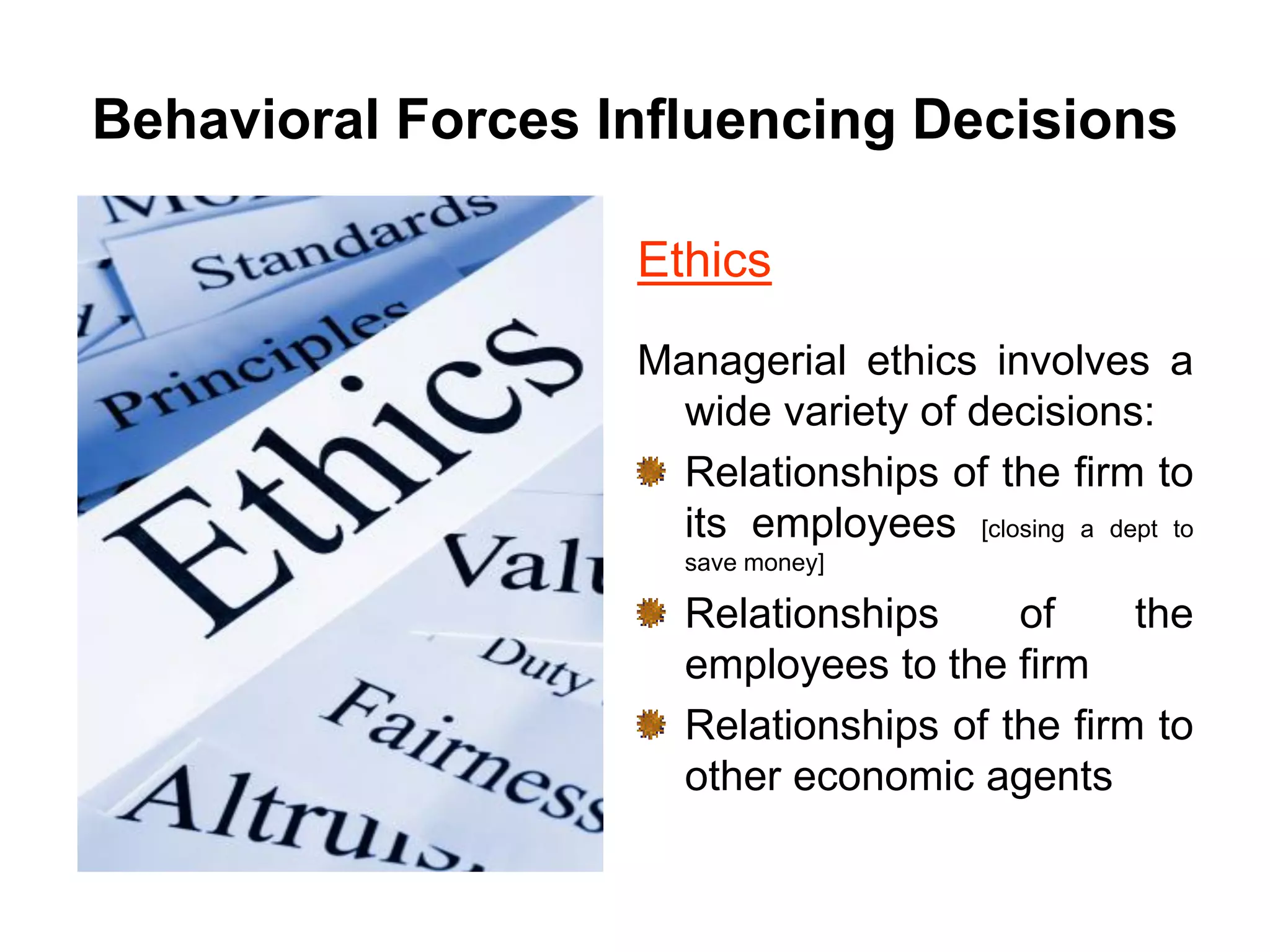 Behavioral Forces Influencing Decisions

Standards

Principles

Ethics

Valu

Duty

Fairness

Altruis

Ethics

Managerial ethics involves a wide variety of decisions:

Relationships of the firm to its employees [closing a dept to save money]

Relationships of the employees to the firm

Relationships of the firm to other economic agents